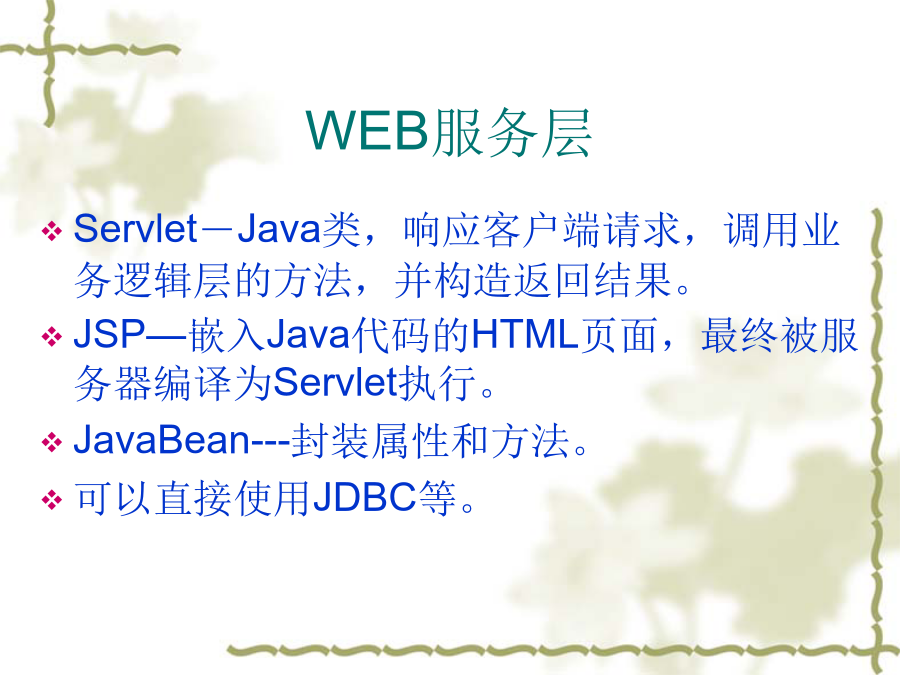 WEB服务层

❖ Servlet－Java类，响应客户端请求，调用业务逻辑层的方法，并构造返回结果。

❖ JSP—嵌入Java代码的HTML页面，最终被服务器编译为Servlet执行。

❖ JavaBean---封装属性和方法。

❖ 可以直接使用JDBC等。